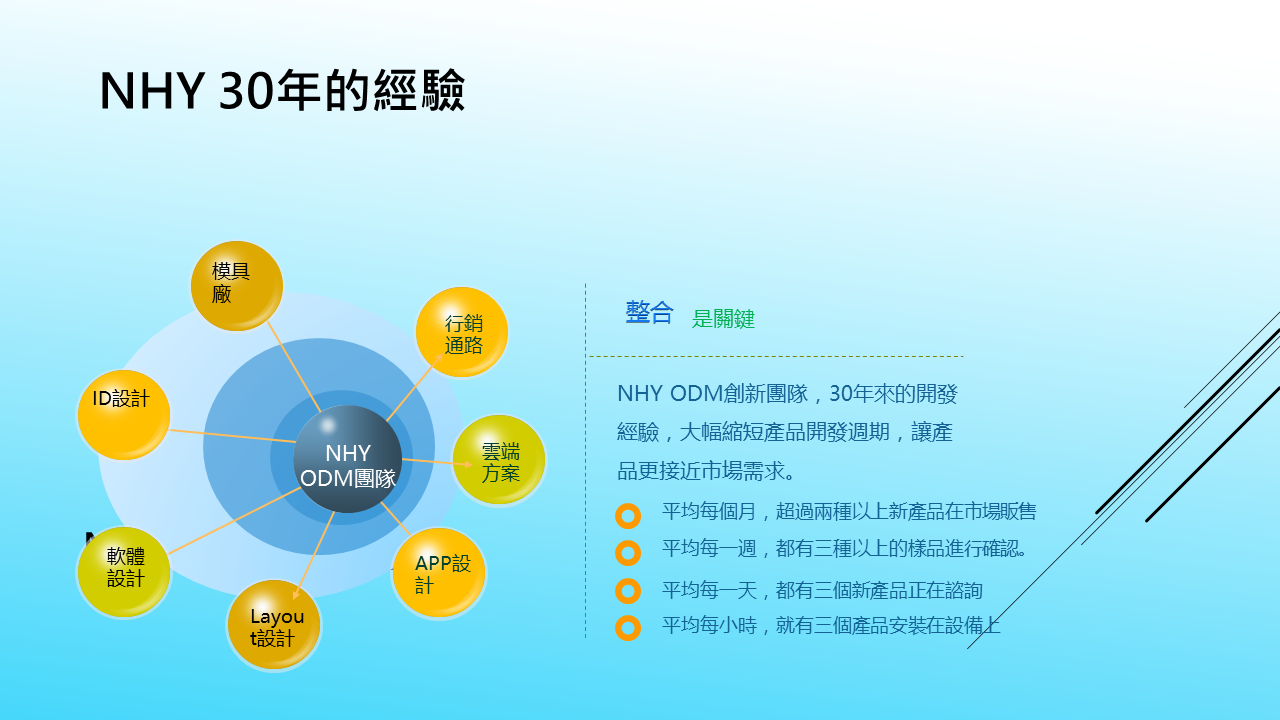 NHY 30年的經驗

模具廠

行銷通路

ID設計

NHY ODM團隊

雲端方案

軟體設計

APP設計

Layout設計

整合 是關鍵

NHY ODM創新團隊，30年來的開發經驗，大幅縮短產品開發週期，讓產品更接近市場需求。

平均每個月，超過兩種以上新產品在市場販售

平均每一週，都有三種以上的樣品進行確認。

平均每一天，都有三個新產品正在諮詢

平均每小時，就有三個產品安裝在設備上